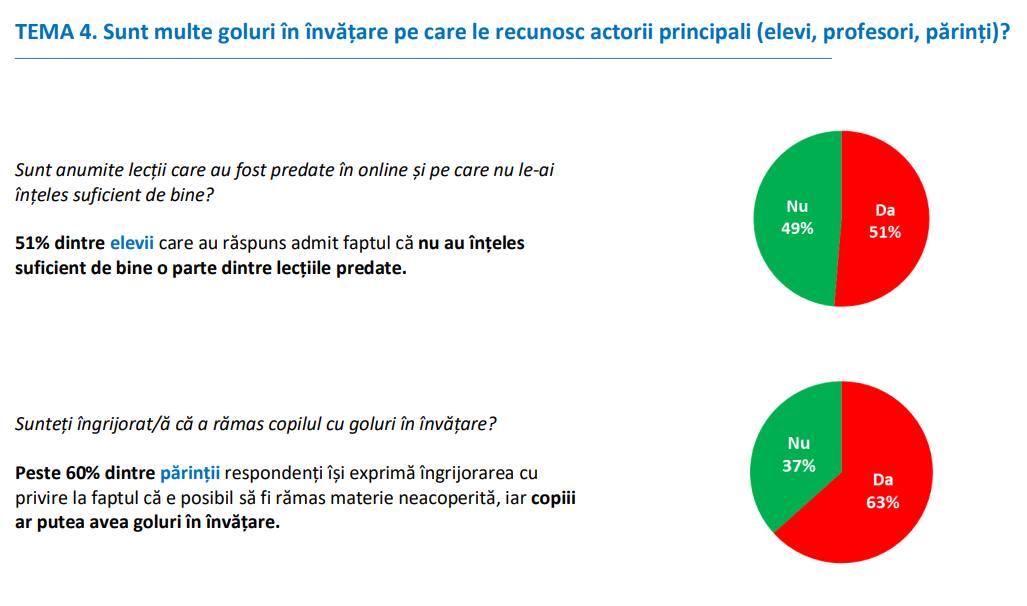 TEMA 4. Sunt multe goluri în învățare pe care le recunosc actorii principali (elevi, profesori, părinți)?

Sunt anumite lecții care au fost predate în online și pe care nu le-ai înțeles suficient de bine?

51% dintre elevii care au răspuns admit faptul că nu au înțeles suficient de bine o parte dintre lecțiile predate.

Nu
49%

Da
51%

Sunteți îngrijorat/ă că a rămas copilul cu goluri în învățare?

Peste 60% dintre părinții respondenți își exprimă îngrijorarea cu privire la faptul că e posibil să fi rămas materie neacoperită, iar copiii ar putea avea goluri în învățare.

Nu
37%

Da
63%